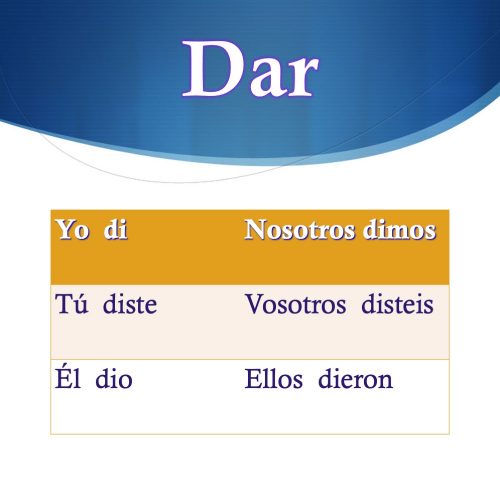 Dar

| Yo di | Nosotros dimos |
|---|---|
| Tú diste | Vosotros disteis |
| Él dio | Ellos dieron |